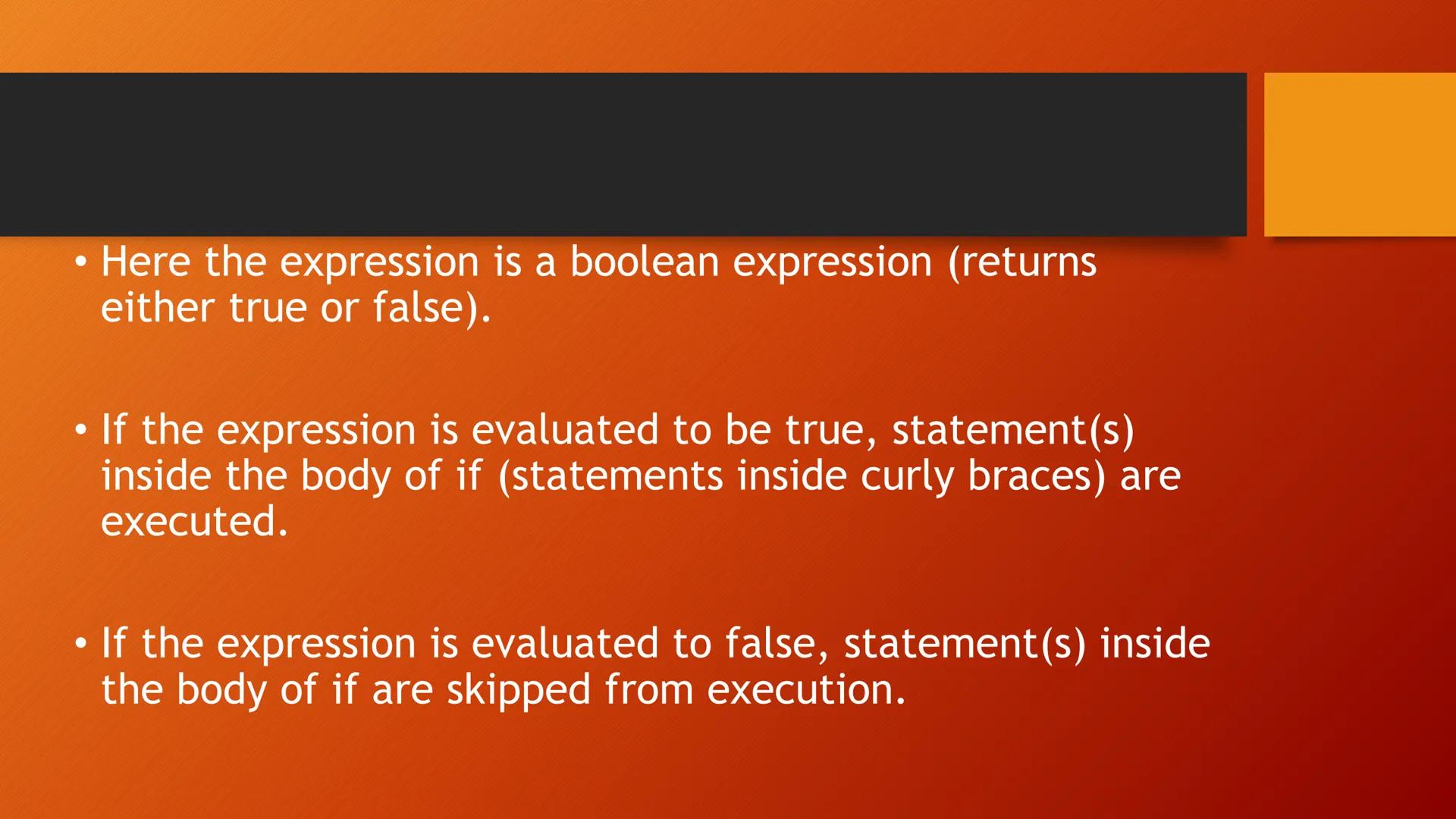 • Here the expression is a boolean expression (returns either true or false).

• If the expression is evaluated to be true, statement(s) inside the body of if (statements inside curly braces) are executed.

• If the expression is evaluated to false, statement(s) inside the body of if are skipped from execution.